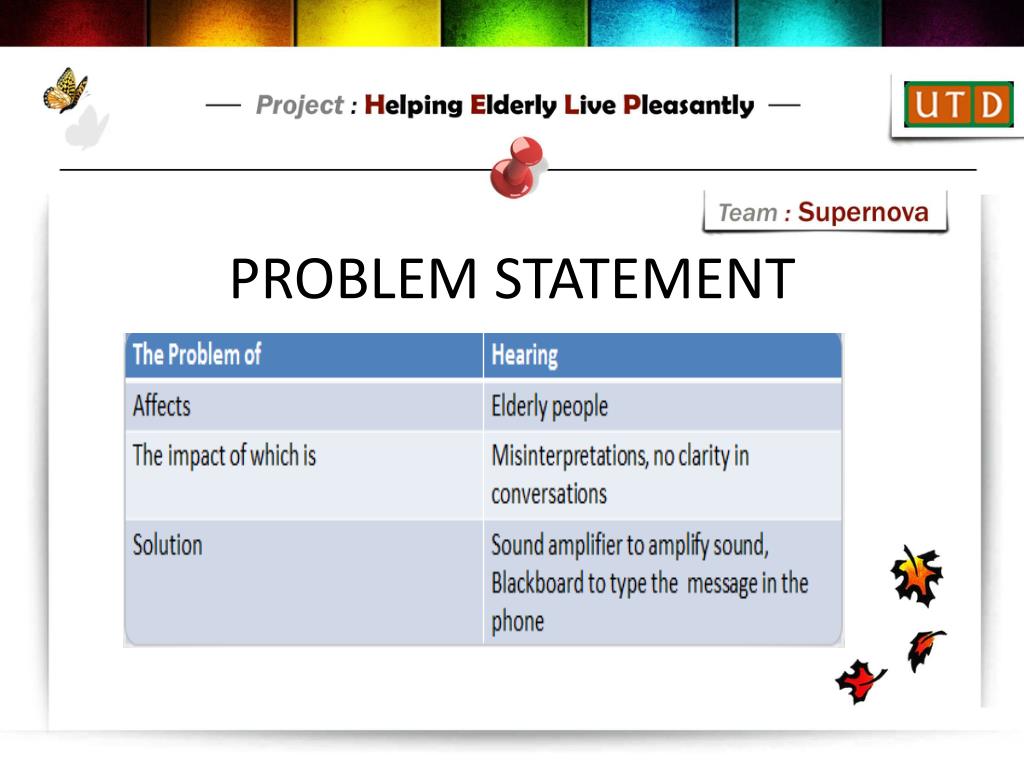 — Project : Helping Elderly Live Pleasantly —

UTD

Team : Supernova

PROBLEM STATEMENT

| The Problem of | Hearing |
|---|---|
| Affects | Elderly people |
| The impact of which is | Misinterpretations, no clarity in conversations |
| Solution | Sound amplifier to amplify sound, Blackboard to type the message in the phone |